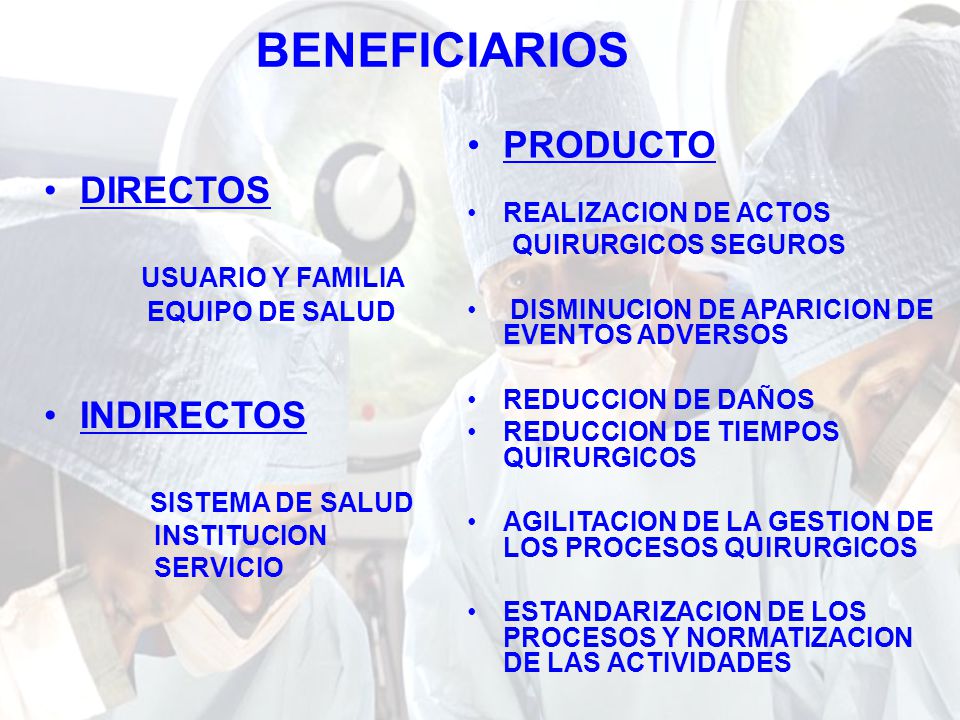 BENEFICIARIOS

• DIRECTOS

USUARIO Y FAMILIA
EQUIPO DE SALUD

• INDIRECTOS

SISTEMA DE SALUD
INSTITUCION
SERVICIO

• PRODUCTO

• REALIZACION DE ACTOS QUIRURGICOS SEGUROS

• DISMINUCION DE APARICION DE EVENTOS ADVERSOS

• REDUCCION DE DAÑOS
• REDUCCION DE TIEMPOS QUIRURGICOS

• AGILITACION DE LA GESTION DE LOS PROCESOS QUIRURGICOS

• ESTANDARIZACION DE LOS PROCESOS Y NORMATIZACION DE LAS ACTIVIDADES